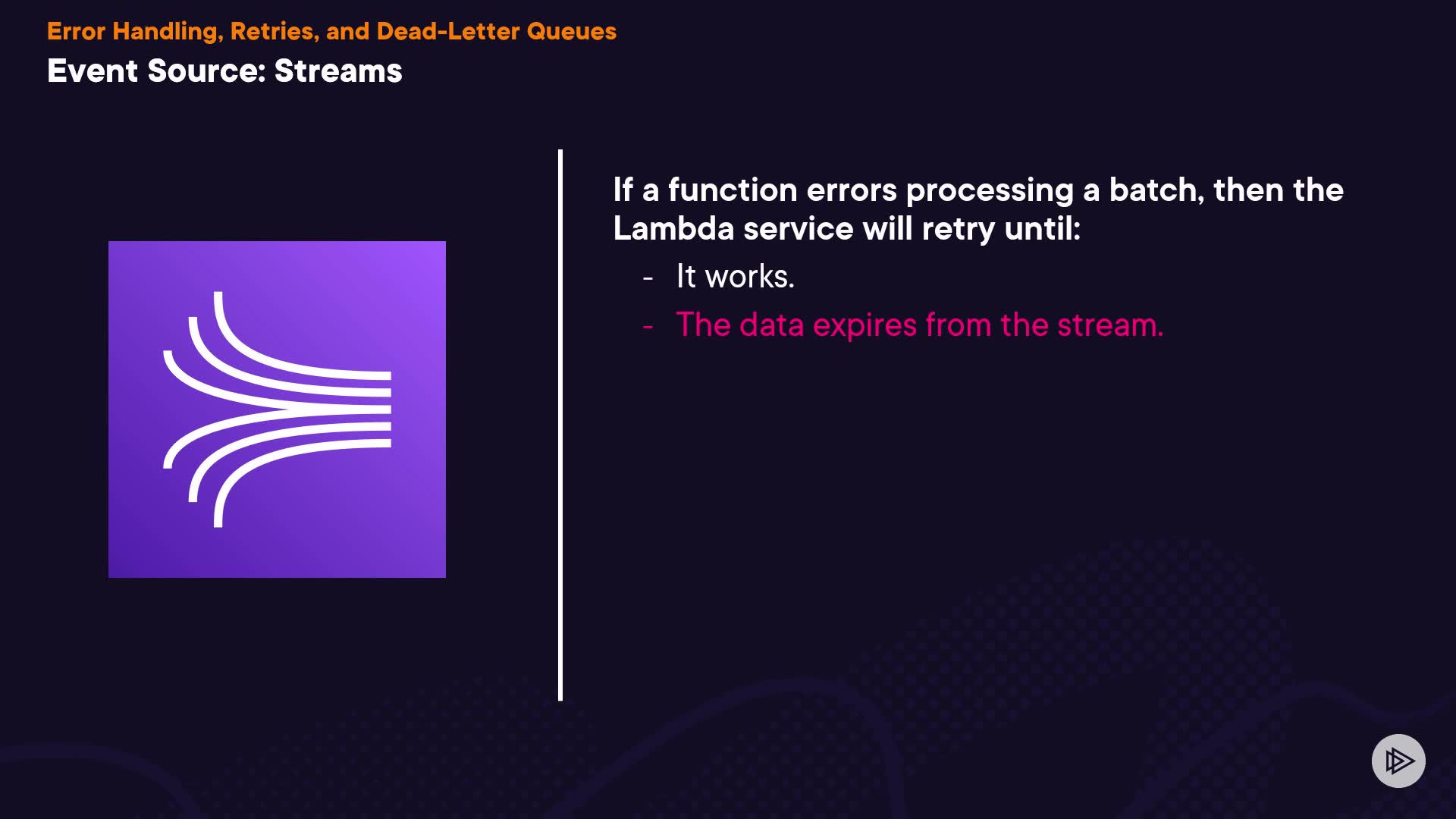 Error Handling, Retries, and Dead-Letter Queues
Event Source: Streams

If a function errors processing a batch, then the Lambda service will retry until:

- It works.
- The data expires from the stream.